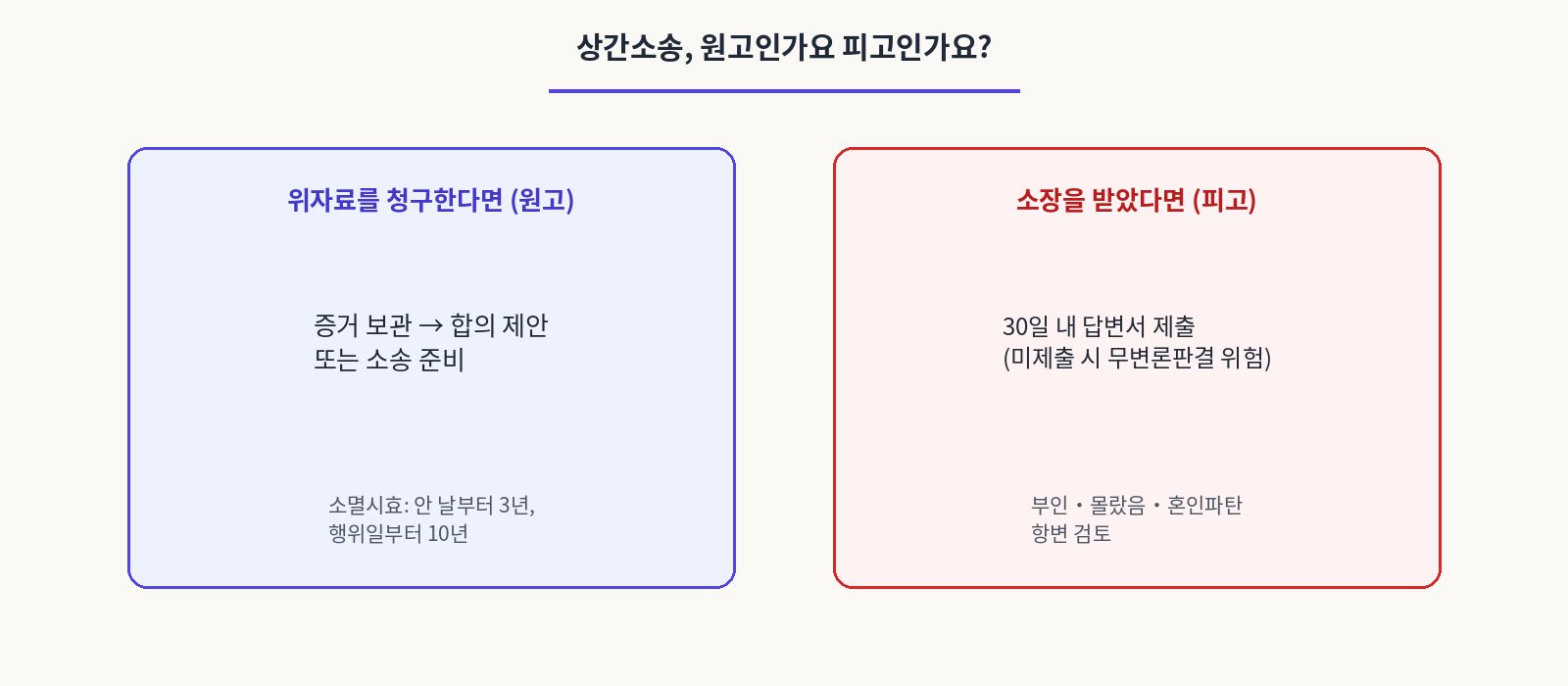 상간소송, 원고인가요 피고인가요?

위자료를 청구한다면 (원고)

증거 보관 → 합의 제안
또는 소송 준비

소멸시효: 안 날부터 3년,
행위일부터 10년

소장을 받았다면 (피고)

30일 내 답변서 제출
(미제출 시 무변론판결 위험)

부인 · 몰랐음 · 혼인파탄
항변 검토